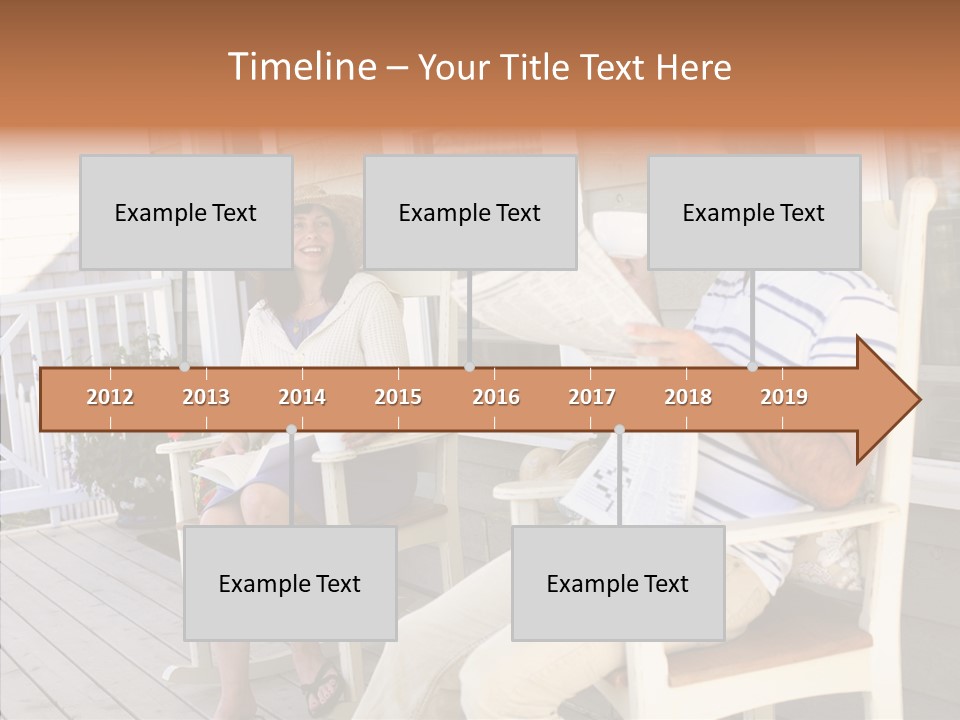 Timeline – Your Title Text Here

Example Text

Example Text

Example Text

2012 2013 2014 2015 2016 2017 2018 2019

Example Text

Example Text